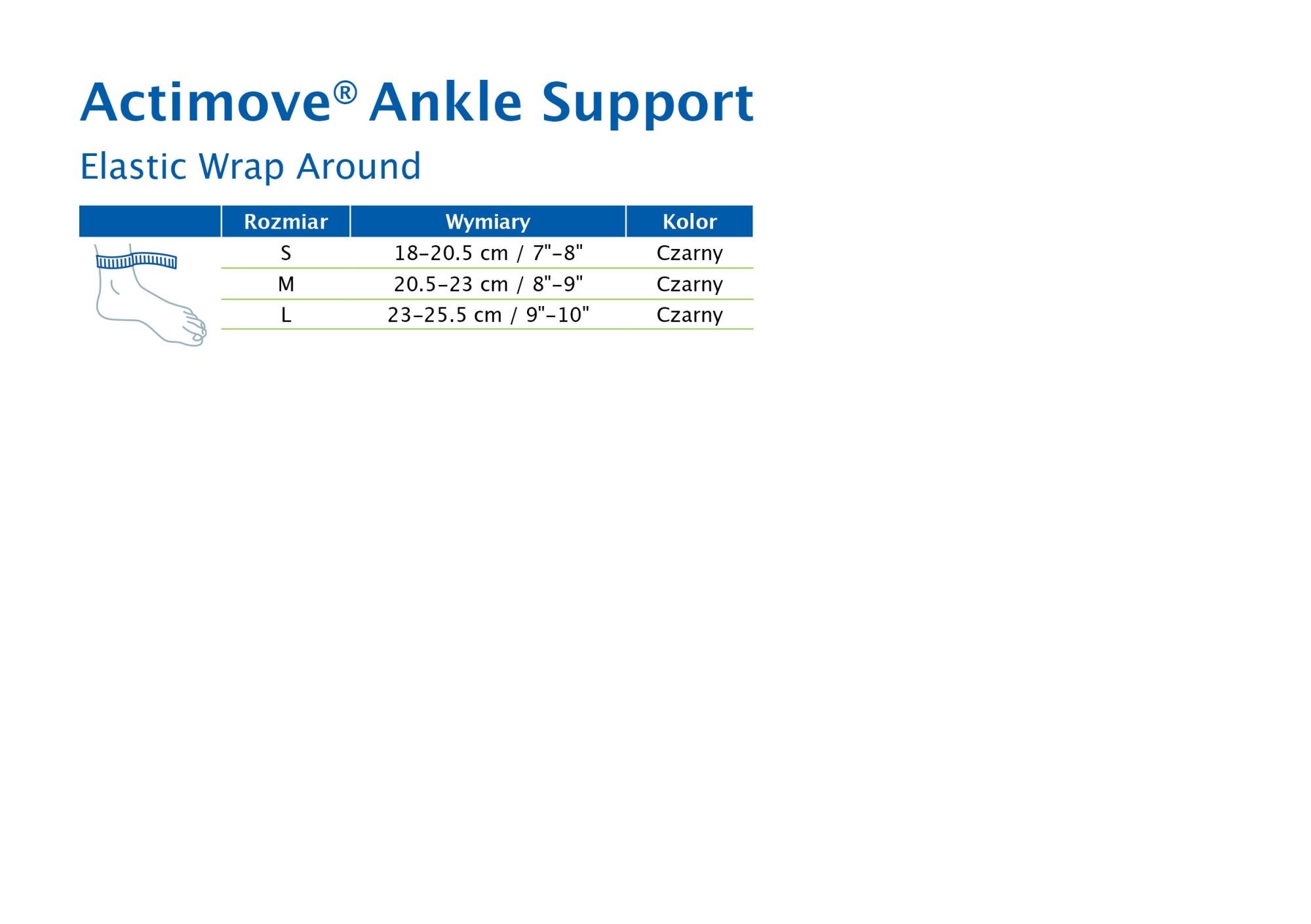 Actimove® Ankle Support

Elastic Wrap Around

| | Rozmiar | Wymiary | Kolor |
|---|---|---|---|
| | S | 18–20.5 cm / 7"–8" | Czarny |
| | M | 20.5–23 cm / 8"–9" | Czarny |
| | L | 23–25.5 cm / 9"–10" | Czarny |